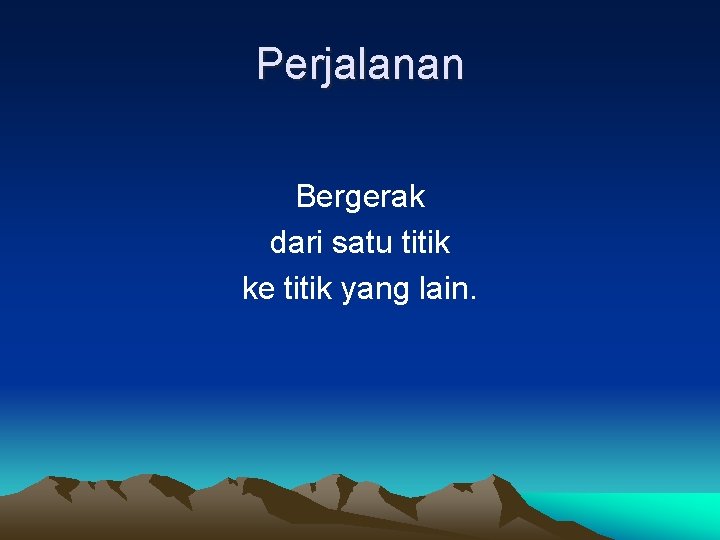 Perjalanan

Bergerak
dari satu titik
ke titik yang lain.